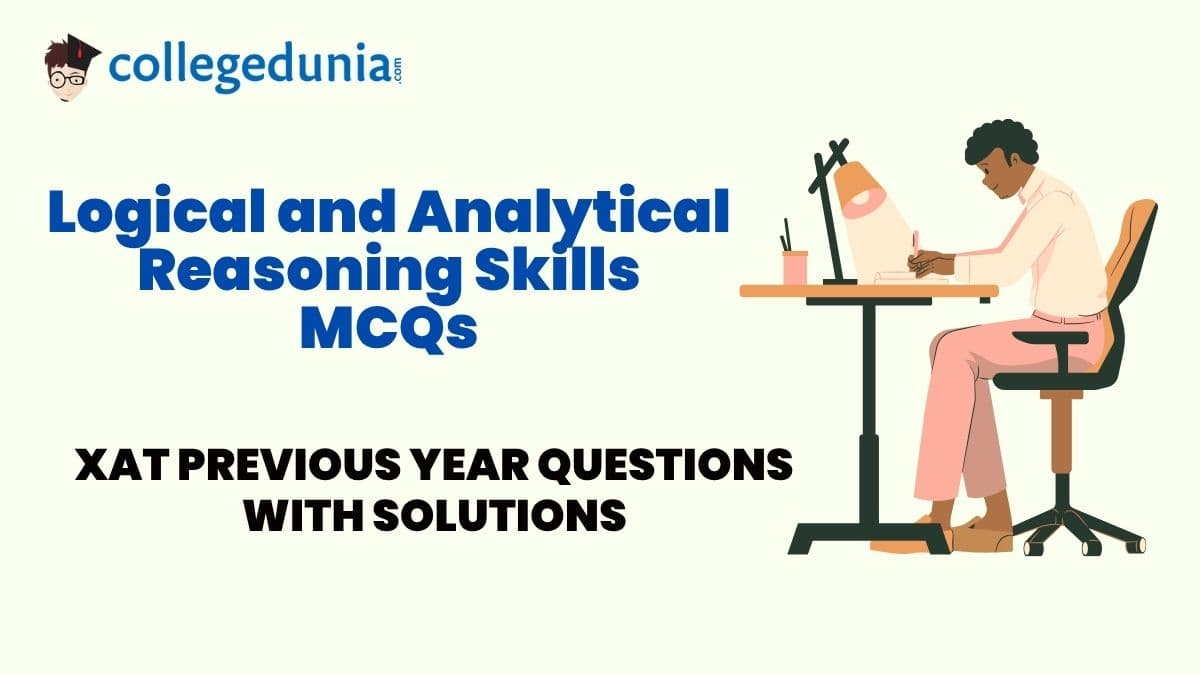 collegedunia.com

Logical and Analytical Reasoning Skills MCQs

XAT PREVIOUS YEAR QUESTIONS WITH SOLUTIONS